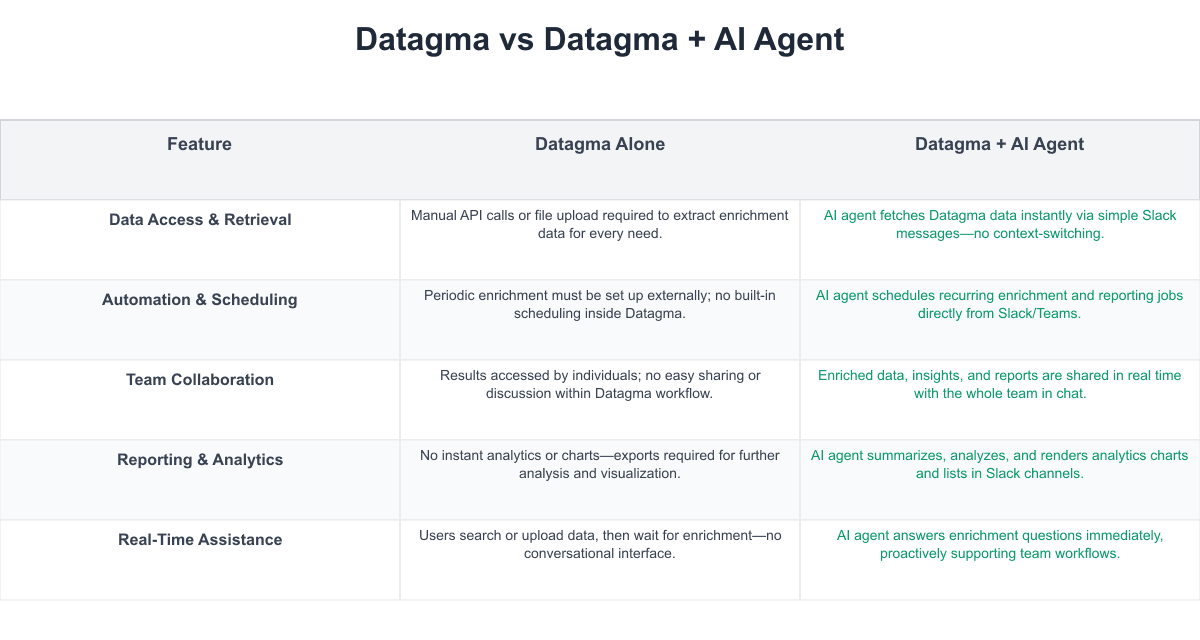 Datagma vs Datagma + AI Agent

| Feature | Datagma Alone | Datagma + AI Agent |
|---|---|---|
| Data Access & Retrieval | Manual API calls or file upload required to extract enrichment data for every need. | AI agent fetches Datagma data instantly via simple Slack messages—no context-switching. |
| Automation & Scheduling | Periodic enrichment must be set up externally; no built-in scheduling inside Datagma. | AI agent schedules recurring enrichment and reporting jobs directly from Slack/Teams. |
| Team Collaboration | Results accessed by individuals; no easy sharing or discussion within Datagma workflow. | Enriched data, insights, and reports are shared in real time with the whole team in chat. |
| Reporting & Analytics | No instant analytics or charts—exports required for further analysis and visualization. | AI agent summarizes, analyzes, and renders analytics charts and lists in Slack channels. |
| Real-Time Assistance | Users search or upload data, then wait for enrichment—no conversational interface. | AI agent answers enrichment questions immediately, proactively supporting team workflows. |